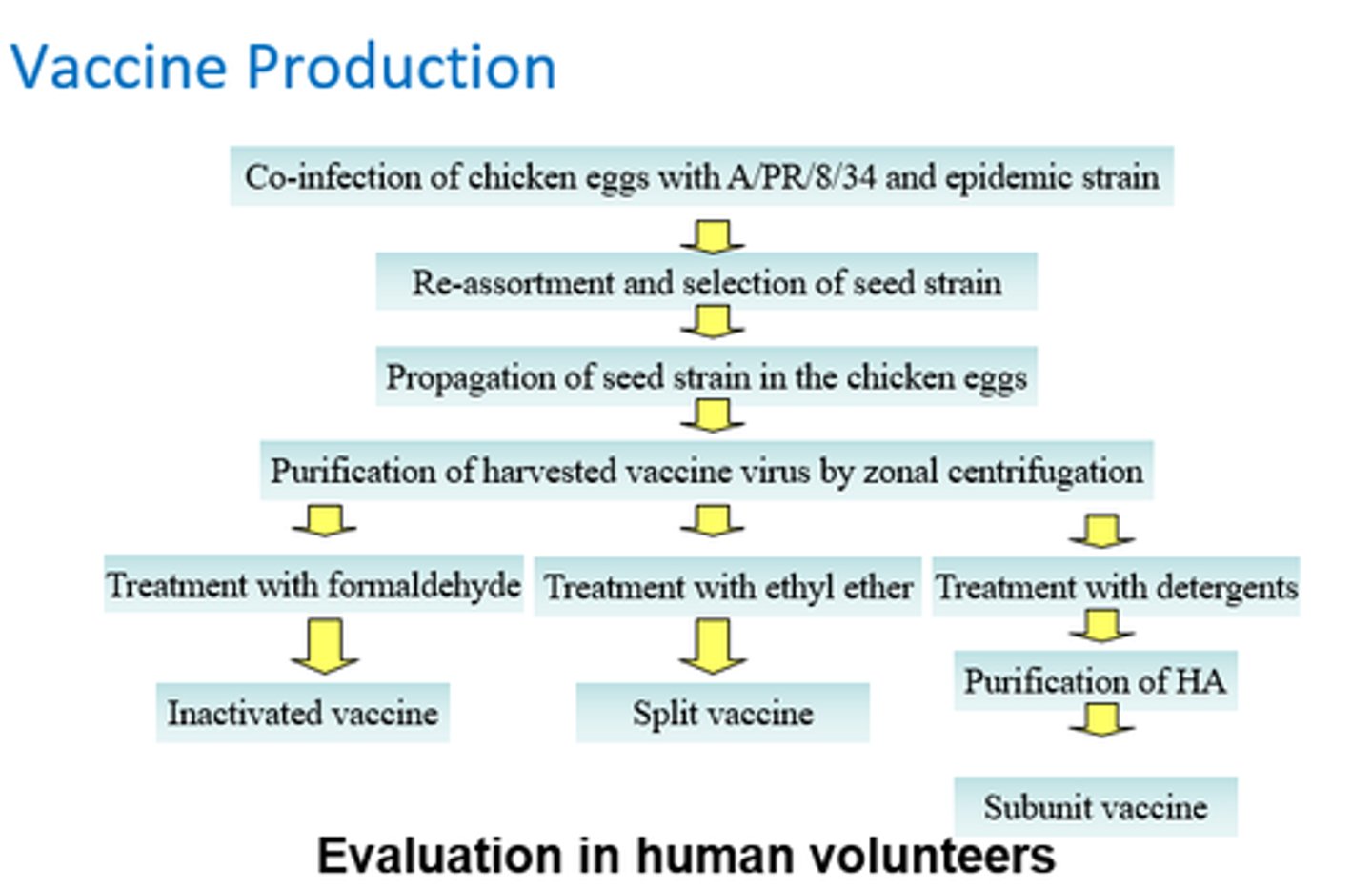 Vaccine Production

Co-infection of chicken eggs with A/PR/8/34 and epidemic strain

Re-assortment and selection of seed strain

Propagation of seed strain in the chicken eggs

Purification of harvested vaccine virus by zonal centrifugation

Treatment with formaldehyde

Inactivated vaccine

Treatment with ethyl ether

Split vaccine

Treatment with detergents

Purification of HA

Subunit vaccine

Evaluation in human volunteers